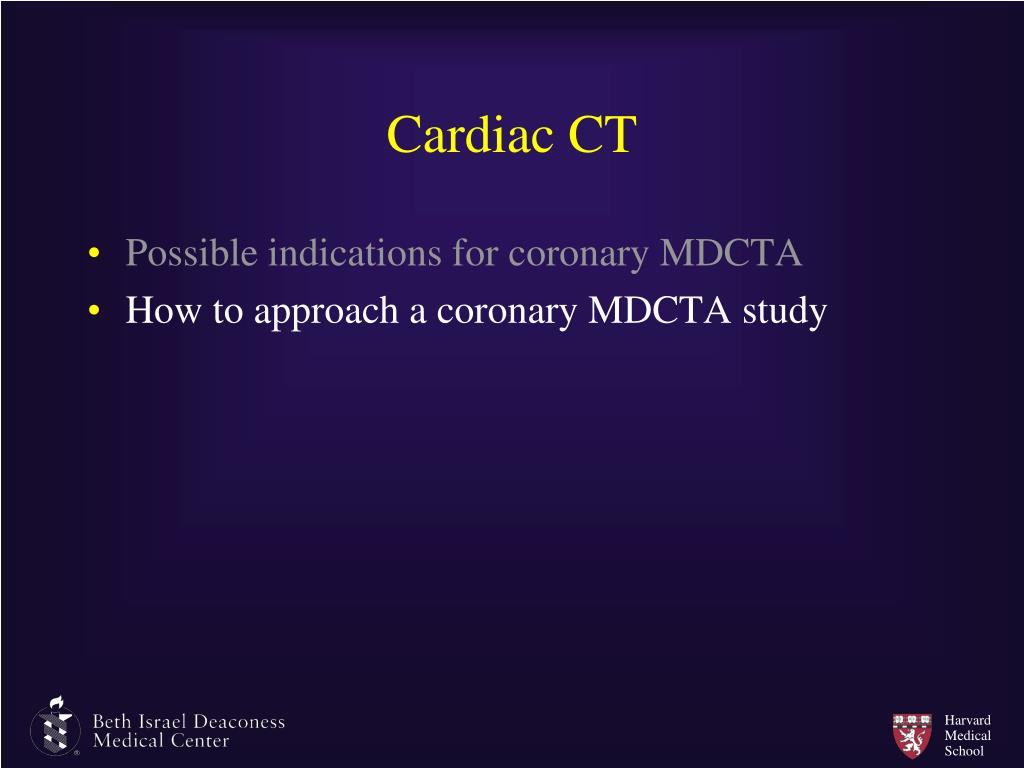 Cardiac CT

• Possible indications for coronary MDCTA
• How to approach a coronary MDCTA study

Beth Israel Deaconess Medical Center

Harvard Medical School